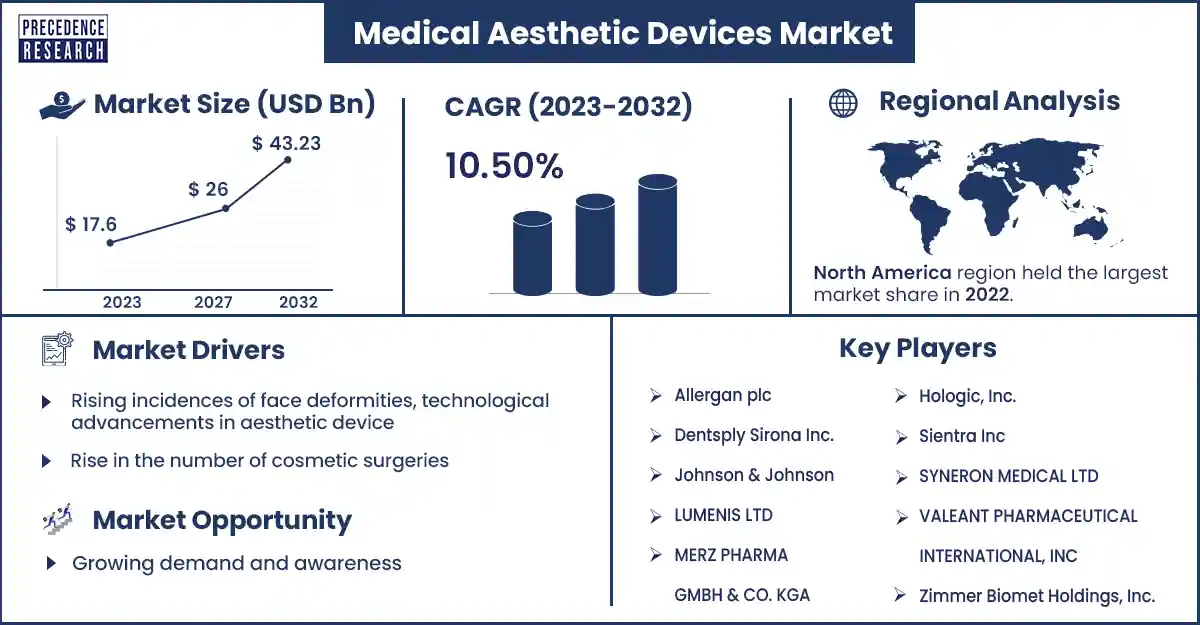 PRECEDENCE RESEARCH

Medical Aesthetic Devices Market

Market Size (USD Bn)

$ 17.6
$ 26
$ 43.23

2023 2027 2032

CAGR (2023-2032)

10.50%

Regional Analysis

North America region held the largest market share in 2022.

Market Drivers

Rising incidences of face deformities, technological advancements in aesthetic device

Rise in the number of cosmetic surgeries

Market Opportunity

Growing demand and awareness

Key Players

Allergan plc

Dentsply Sirona Inc.

Johnson & Johnson

LUMENIS LTD

MERZ PHARMA GMBH & CO. KGA

Hologic, Inc.

Sientra Inc

SYNERON MEDICAL LTD

VALEANT PHARMACEUTICAL INTERNATIONAL, INC

Zimmer Biomet Holdings, Inc.